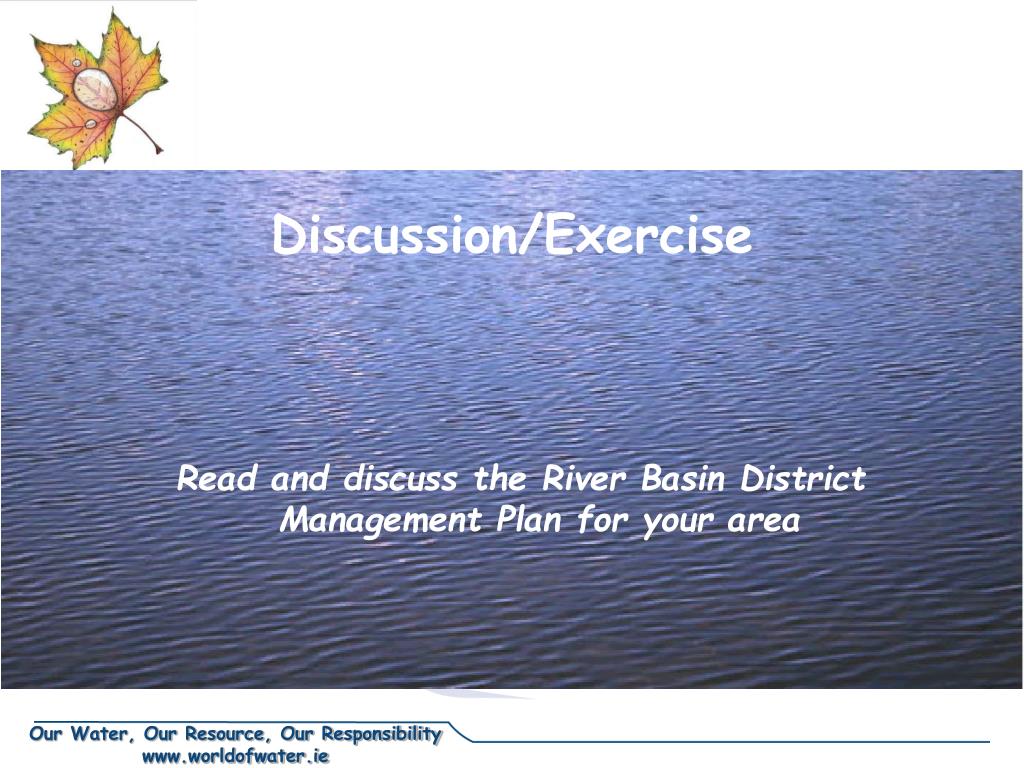 Discussion/Exercise

Read and discuss the River Basin District Management Plan for your area

Our Water, Our Resource, Our Responsibility
www.worldofwater.ie